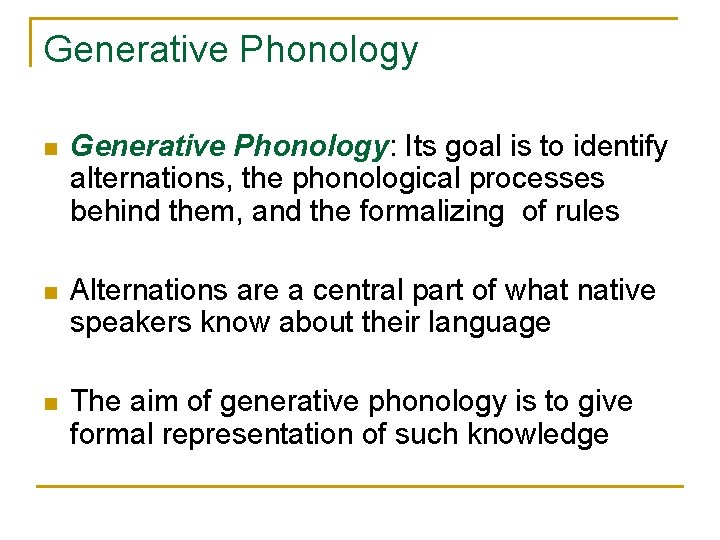 Generative Phonology

Generative Phonology: Its goal is to identify alternations, the phonological processes behind them, and the formalizing of rules

Alternations are a central part of what native speakers know about their language

The aim of generative phonology is to give formal representation of such knowledge